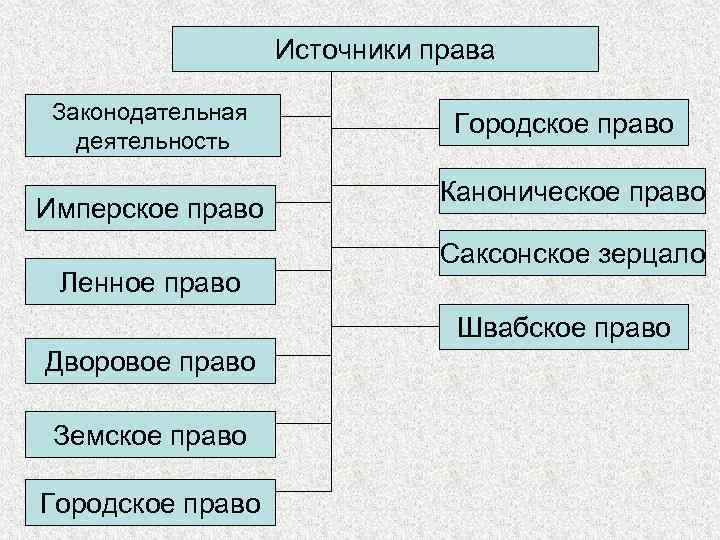 Источники права

Законодательная деятельность

Имперское право

Ленное право

Дворовое право

Земское право

Городское право

Городское право

Каноническое право

Саксонское зерцало

Швабское право